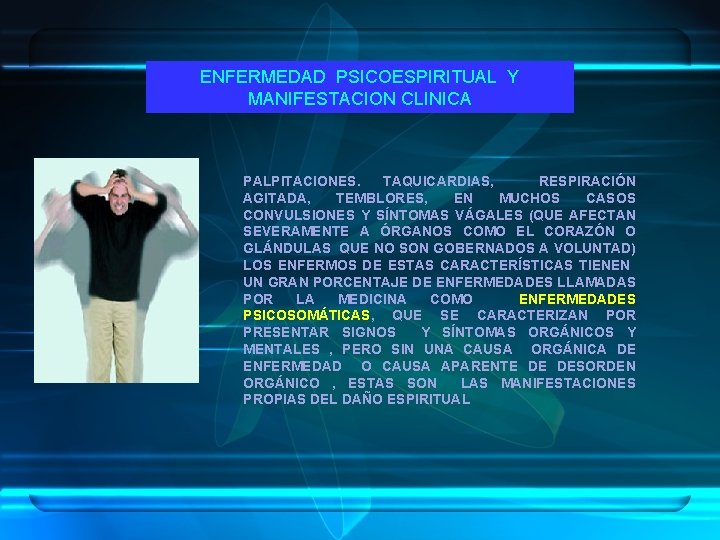 ENFERMEDAD PSICOESPIRITUAL Y MANIFESTACION CLINICA

PALPITACIONES. TAQUICARDIAS, RESPIRACIÓN AGITADA, TEMBLORES, EN MUCHOS CASOS CONVULSIONES Y SÍNTOMAS VÁGALES (QUE AFECTAN SEVERAMENTE A ÓRGANOS COMO EL CORAZÓN O GLÁNDULAS QUE NO SON GOBERNADOS A VOLUNTAD) LOS ENFERMOS DE ESTAS CARACTERÍSTICAS TIENEN UN GRAN PORCENTAJE DE ENFERMEDADES LLAMADAS POR LA MEDICINA COMO ENFERMEDADES PSICOSOMÁTICAS, QUE SE CARACTERIZAN POR PRESENTAR SIGNOS Y SÍNTOMAS ORGÁNICOS Y MENTALES , PERO SIN UNA CAUSA ORGÁNICA DE ENFERMEDAD O CAUSA APARENTE DE DESORDEN ORGÁNICO , ESTAS SON LAS MANIFESTACIONES PROPIAS DEL DAÑO ESPIRITUAL